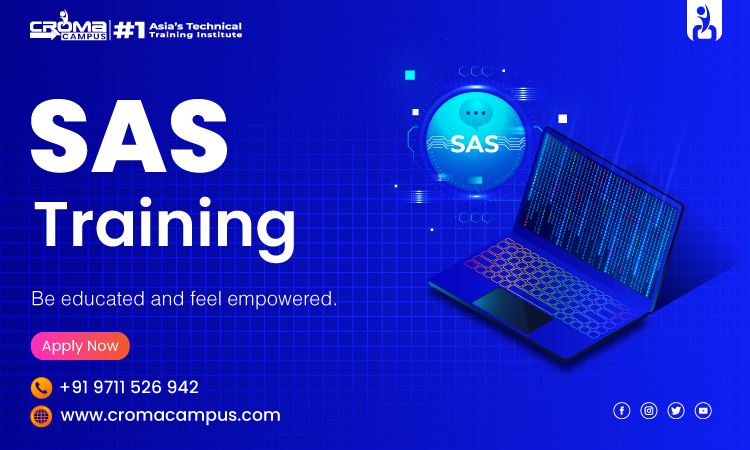 CROMA CAMPUS #1 Asia's Technical Training Institute

SAS Training

SAS

Be educated and feel empowered.

Apply Now

+91 9711 526 942

www.cromacampus.com